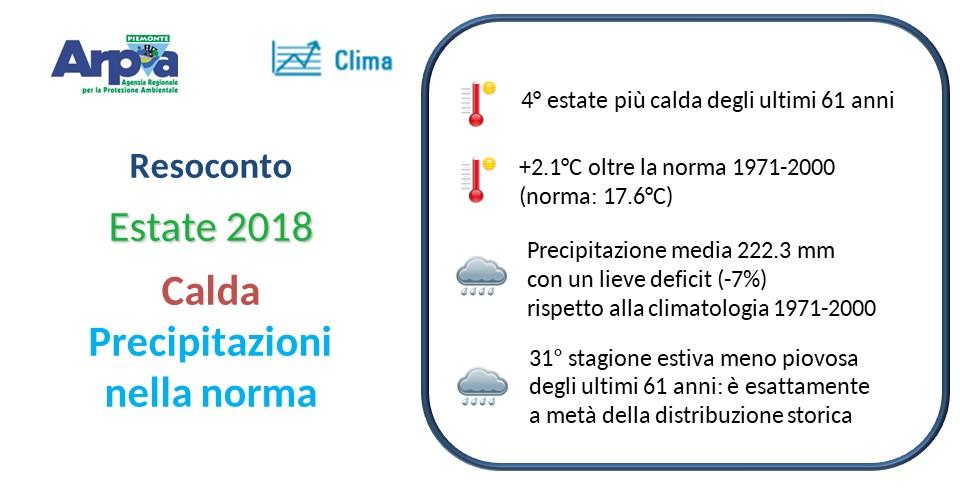 PIEMONTE
Arpa
Agenzia Regionale per la Protezione Ambientale

Clima

Resoconto

Estate 2018

Calda

Precipitazioni nella norma

4° estate più calda degli ultimi 61 anni

+2.1°C oltre la norma 1971-2000 (norma: 17.6°C)

Precipitazione media 222.3 mm con un lieve deficit (-7%) rispetto alla climatologia 1971-2000

31° stagione estiva meno piovosa degli ultimi 61 anni: è esattamente a metà della distribuzione storica